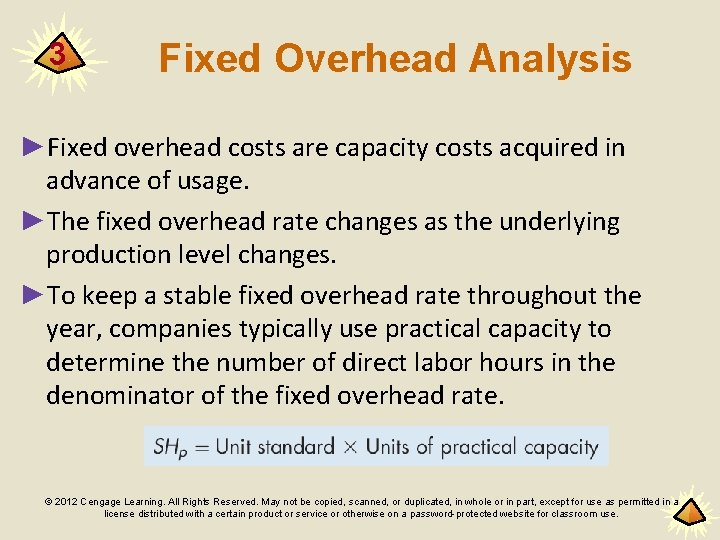 3

Fixed Overhead Analysis

►Fixed overhead costs are capacity costs acquired in advance of usage.

►The fixed overhead rate changes as the underlying production level changes.

►To keep a stable fixed overhead rate throughout the year, companies typically use practical capacity to determine the number of direct labor hours in the denominator of the fixed overhead rate.

$SH_p = \text{Unit standard} \times \text{Units of practical capacity}$

© 2012 Cengage Learning. All Rights Reserved. May not be copied, scanned, or duplicated, in whole or in part, except for use as permitted in a license distributed with a certain product or service or otherwise on a password-protected website for classroom use.